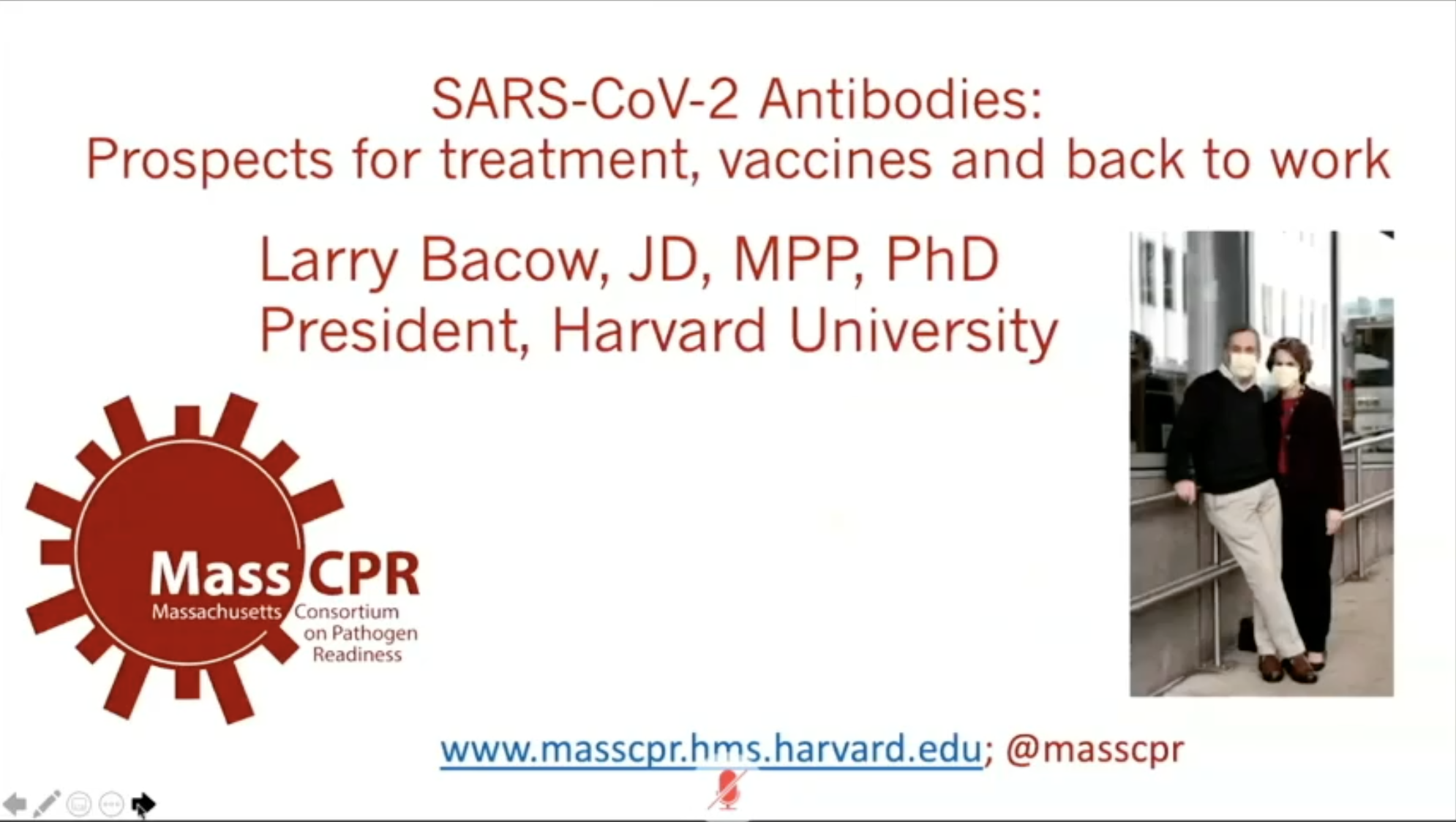 SARS-CoV-2 Antibodies:
Prospects for treatment, vaccines and back to work

Larry Bacow, JD, MPP, PhD
President, Harvard University

Mass CPR
Massachusetts Consortium on Pathogen Readiness

www.masscpr.hms.harvard.edu; @masscpr